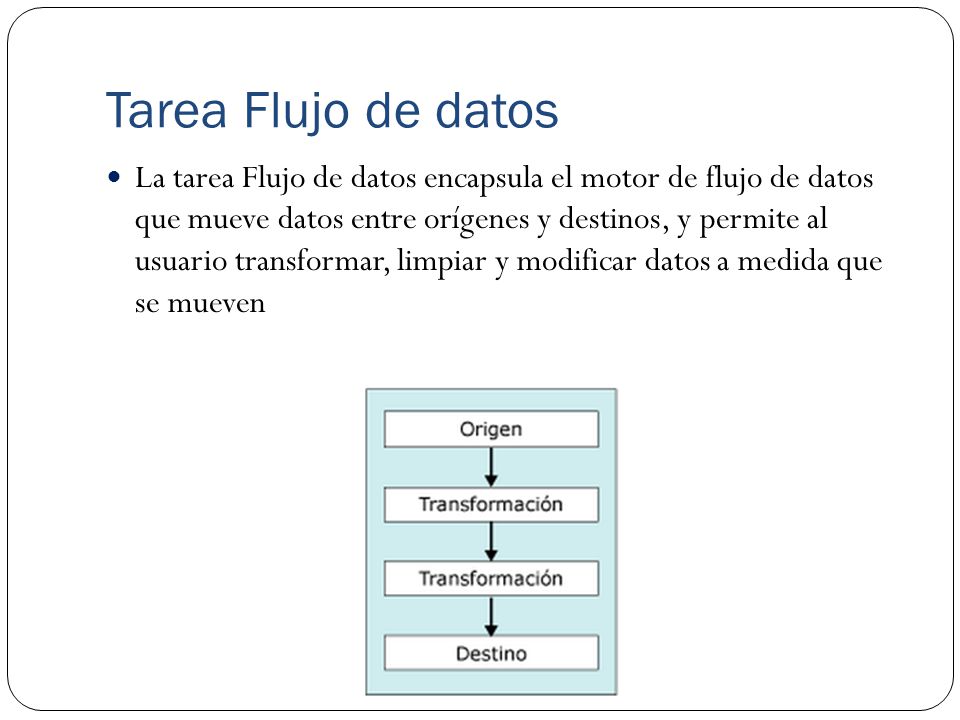 Tarea Flujo de datos

La tarea Flujo de datos encapsula el motor de flujo de datos que mueve datos entre orígenes y destinos, y permite al usuario transformar, limpiar y modificar datos a medida que se mueven

Origen

Transformación

Transformación

Destino